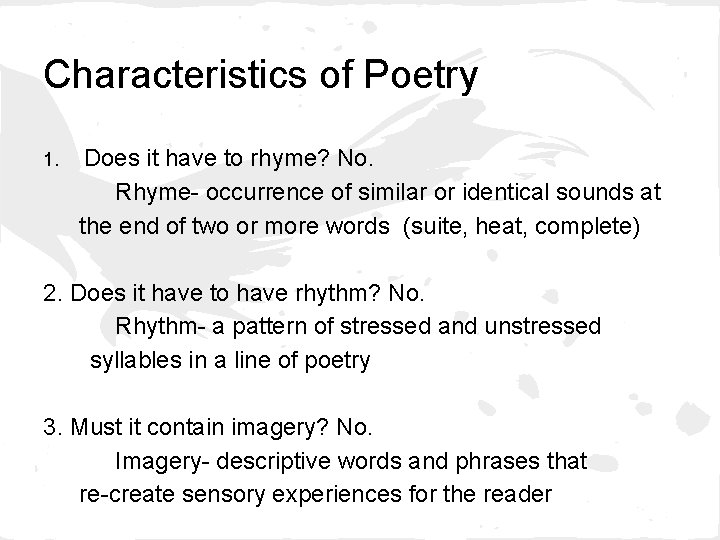 Characteristics of Poetry

1. Does it have to rhyme? No.
Rhyme- occurrence of similar or identical sounds at the end of two or more words (suite, heat, complete)

2. Does it have to have rhythm? No.
Rhythm- a pattern of stressed and unstressed syllables in a line of poetry

3. Must it contain imagery? No.
Imagery- descriptive words and phrases that re-create sensory experiences for the reader